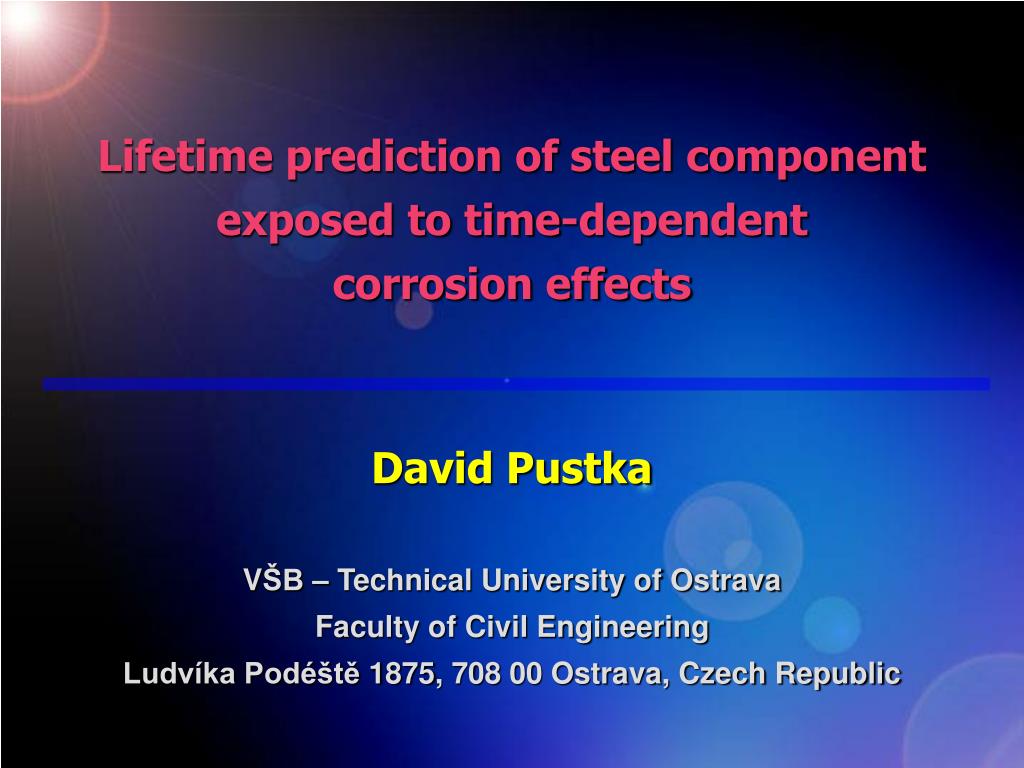 Lifetime prediction of steel component exposed to time-dependent corrosion effects

David Pustka

VŠB – Technical University of Ostrava
Faculty of Civil Engineering
Ludvíka Podéště 1875, 708 00 Ostrava, Czech Republic